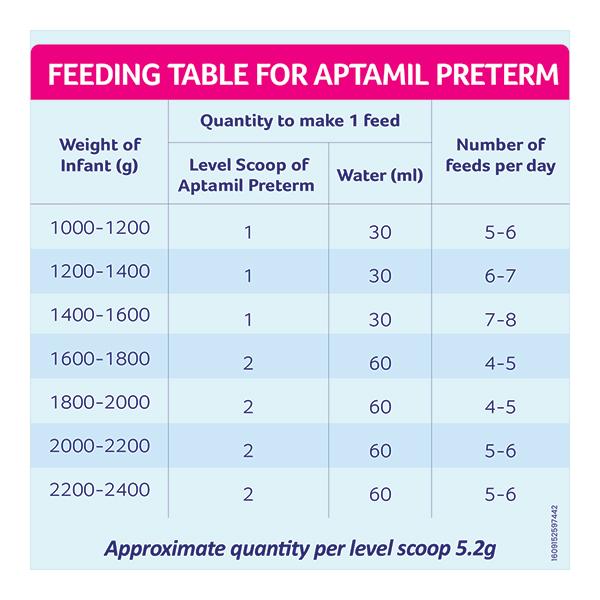 FEEDING TABLE FOR APTAMIL PRETERM

| Weight of Infant (g) | Quantity to make 1 feed: Level Scoop of Aptamil Preterm | Quantity to make 1 feed: Water (ml) | Number of feeds per day |
|---|---|---|---|
| 1000-1200 | 1 | 30 | 5-6 |
| 1200-1400 | 1 | 30 | 6-7 |
| 1400-1600 | 1 | 30 | 7-8 |
| 1600-1800 | 2 | 60 | 4-5 |
| 1800-2000 | 2 | 60 | 4-5 |
| 2000-2200 | 2 | 60 | 5-6 |
| 2200-2400 | 2 | 60 | 5-6 |

Approximate quantity per level scoop 5.2g

1609152597442